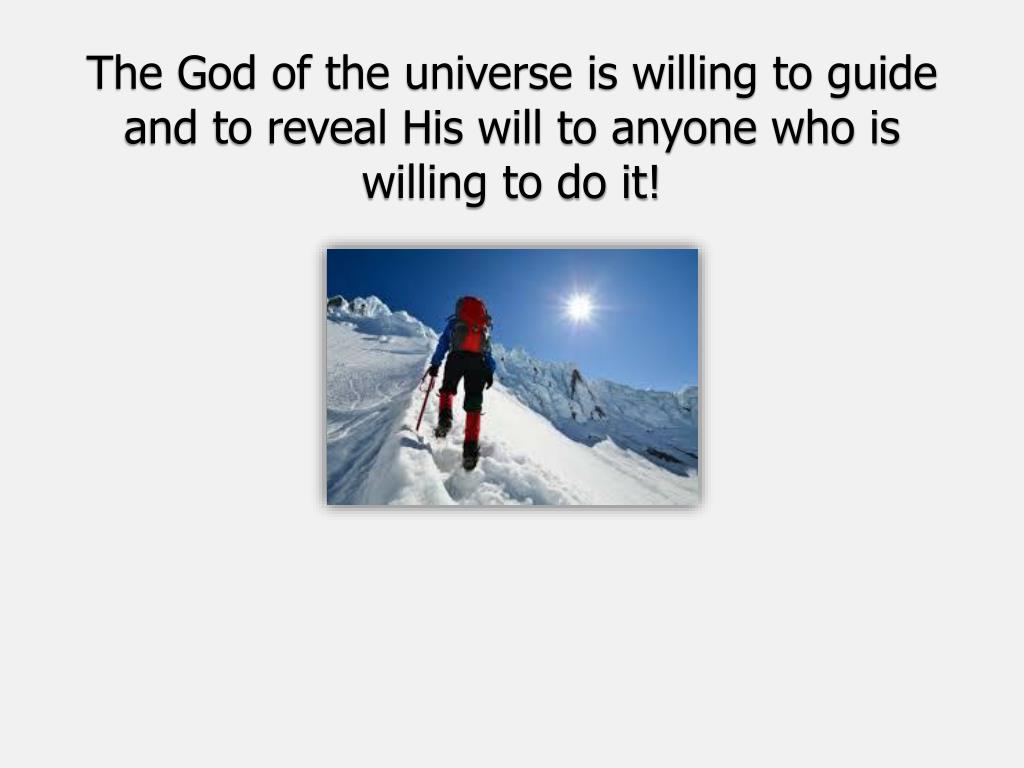 The God of the universe is willing to guide and to reveal His will to anyone who is willing to do it!